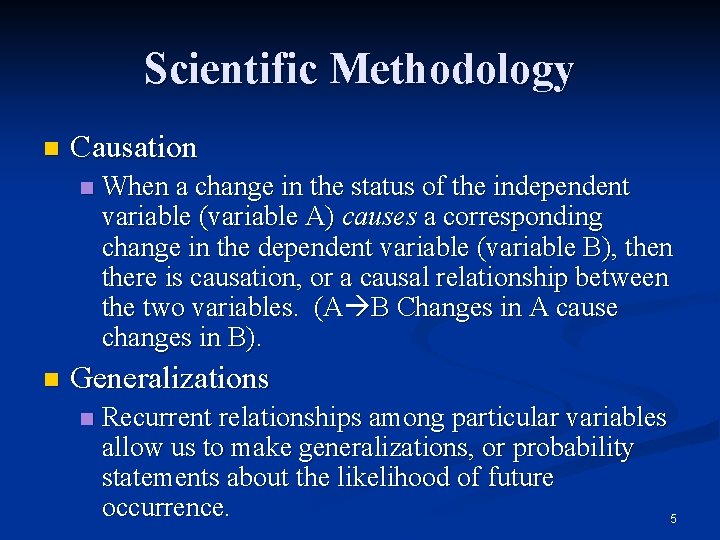 Scientific Methodology

Causation

When a change in the status of the independent variable (variable A) causes a corresponding change in the dependent variable (variable B), then there is causation, or a causal relationship between the two variables. (A→B Changes in A cause changes in B).

Generalizations

Recurrent relationships among particular variables allow us to make generalizations, or probability statements about the likelihood of future occurrence.

5